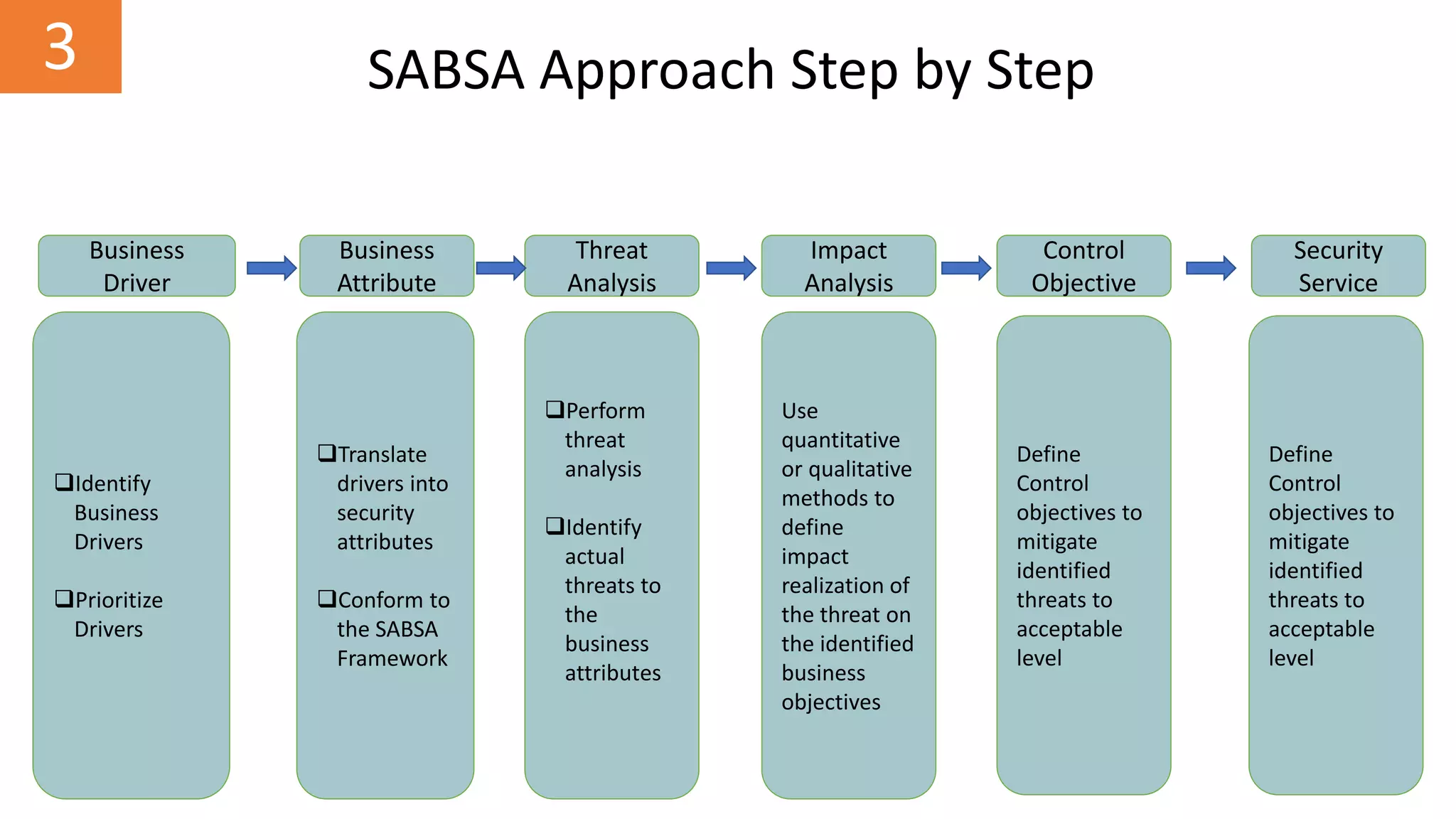 3

SABSA Approach Step by Step

Business Driver

❑Identify Business Drivers

❑Prioritize Drivers

Business Attribute

❑Translate drivers into security attributes

❑Conform to the SABSA Framework

Threat Analysis

❑Perform threat analysis

❑Identify actual threats to the business attributes

Impact Analysis

Use quantitative or qualitative methods to define impact realization of the threat on the identified business objectives

Control Objective

Define Control objectives to mitigate identified threats to acceptable level

Security Service

Define Control objectives to mitigate identified threats to acceptable level